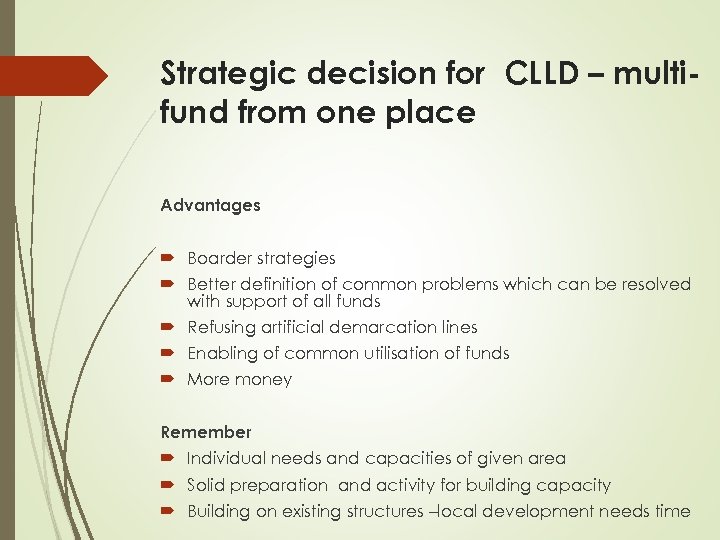 Strategic decision for CLLD – multi-fund from one place

Advantages

Boarder strategies
Better definition of common problems which can be resolved with support of all funds
Refusing artificial demarcation lines
Enabling of common utilisation of funds
More money

Remember
Individual needs and capacities of given area
Solid preparation and activity for building capacity
Building on existing structures –local development needs time